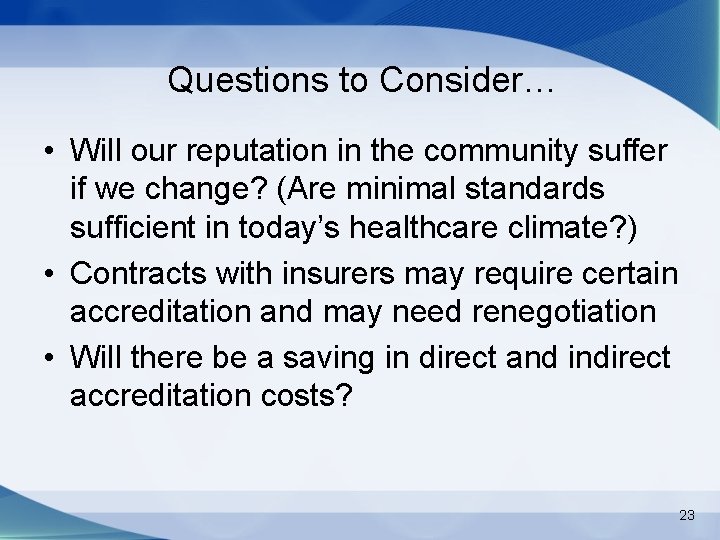 Questions to Consider…

• Will our reputation in the community suffer if we change? (Are minimal standards sufficient in today's healthcare climate?)

• Contracts with insurers may require certain accreditation and may need renegotiation

• Will there be a saving in direct and indirect accreditation costs?

23